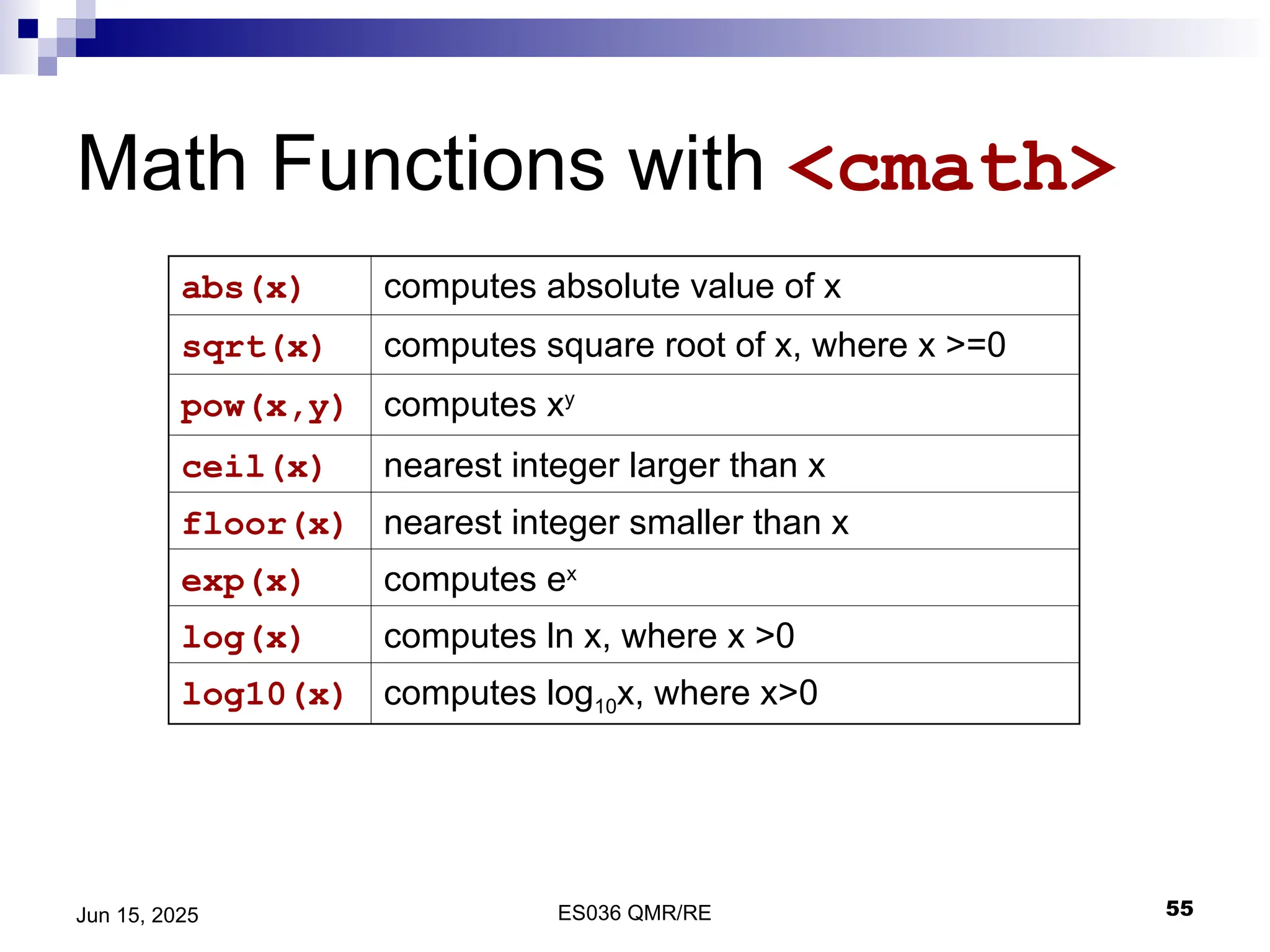 Math Functions with <cmath>

| abs(x) | computes absolute value of x |
|---|---|
| sqrt(x) | computes square root of x, where x >=0 |
| pow(x,y) | computes $x^y$ |
| ceil(x) | nearest integer larger than x |
| floor(x) | nearest integer smaller than x |
| exp(x) | computes $e^x$ |
| log(x) | computes ln x, where x >0 |
| log10(x) | computes $\log_{10}x$, where x>0 |

Jun 15, 2025

ES036 QMR/RE

55